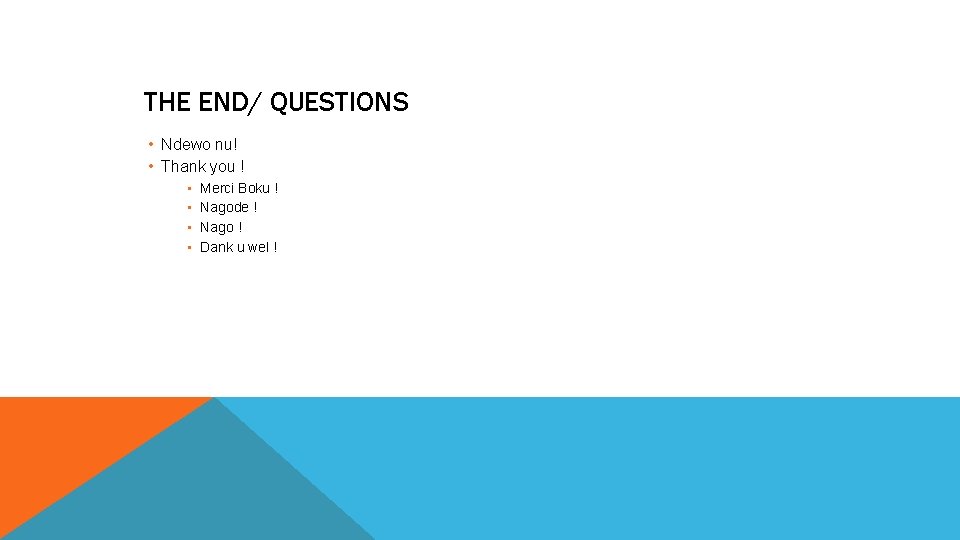 THE END/ QUESTIONS

• Ndewo nu!
• Thank you !
  • Merci Boku !
  • Nagode !
  • Nago !
  • Dank u wel !